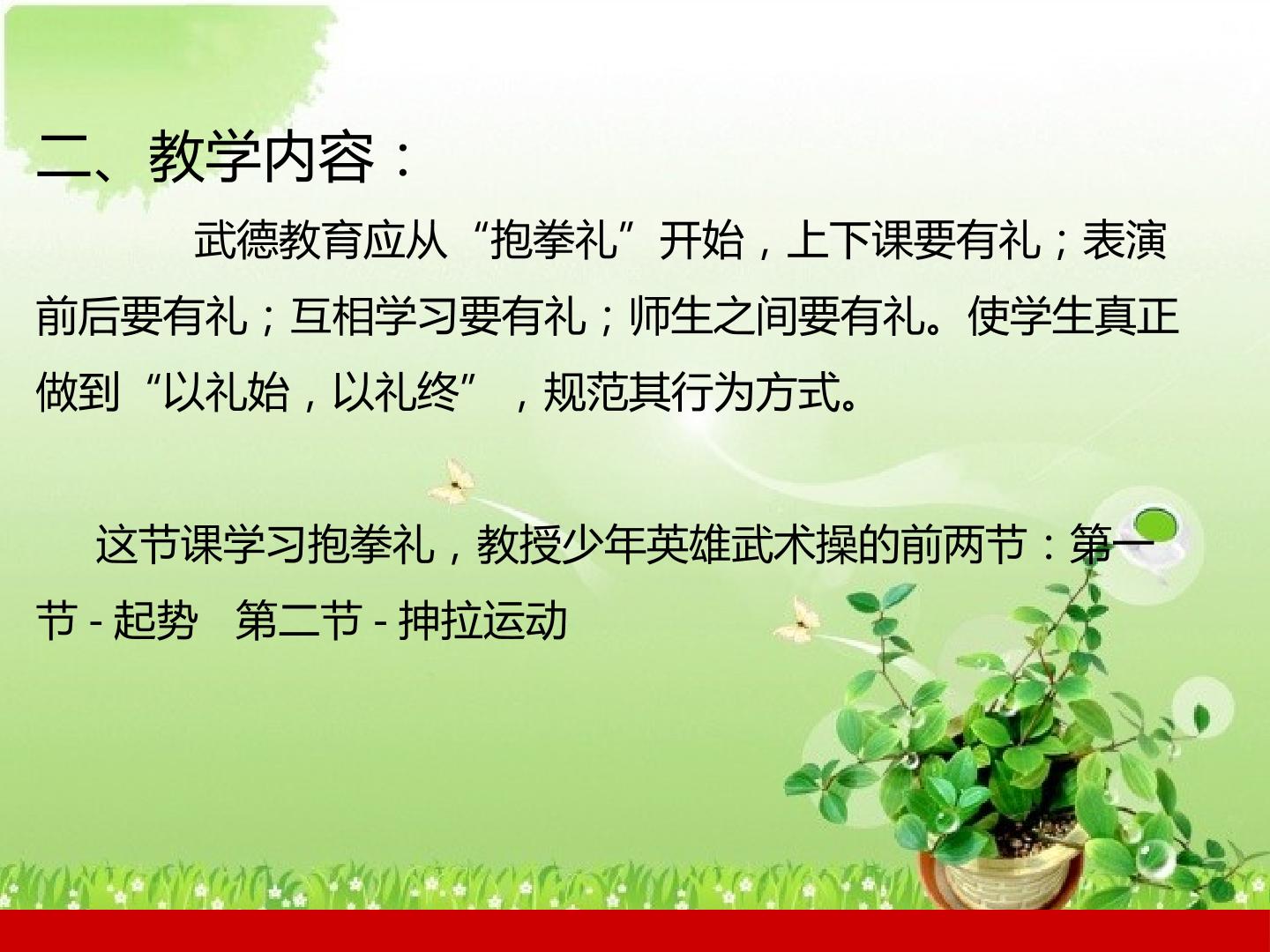 二、教学内容：

武德教育应从“抱拳礼”开始，上下课要有礼；表演前后要有礼；互相学习要有礼；师生之间要有礼。使学生真正做到“以礼始，以礼终”，规范其行为方式。

这节课学习抱拳礼，教授少年英雄武术操的前两节：第一节-起势 第二节-抻拉运动